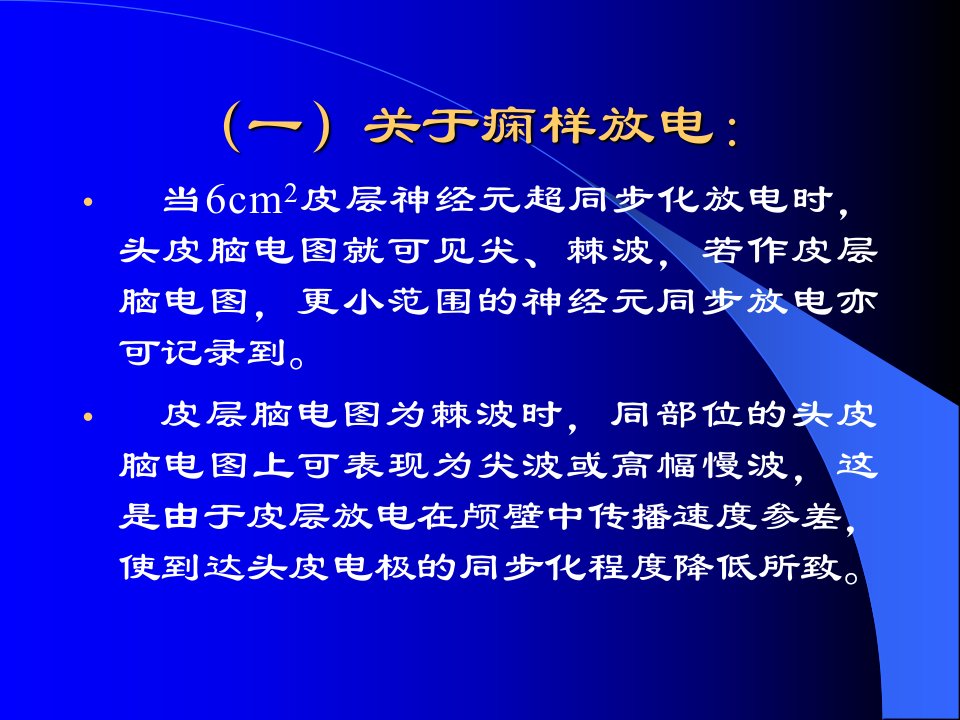 （一）关于痫样放电：

• 当$6cm^2$皮层神经元超同步化放电时，头皮脑电图就可见尖、棘波，若作皮层脑电图，更小范围的神经元同步放电亦可记录到。

• 皮层脑电图为棘波时，同部位的头皮脑电图上可表现为尖波或高幅慢波，这是由于皮层放电在颅壁中传播速度参差，使到达头皮电极的同步化程度降低所致。